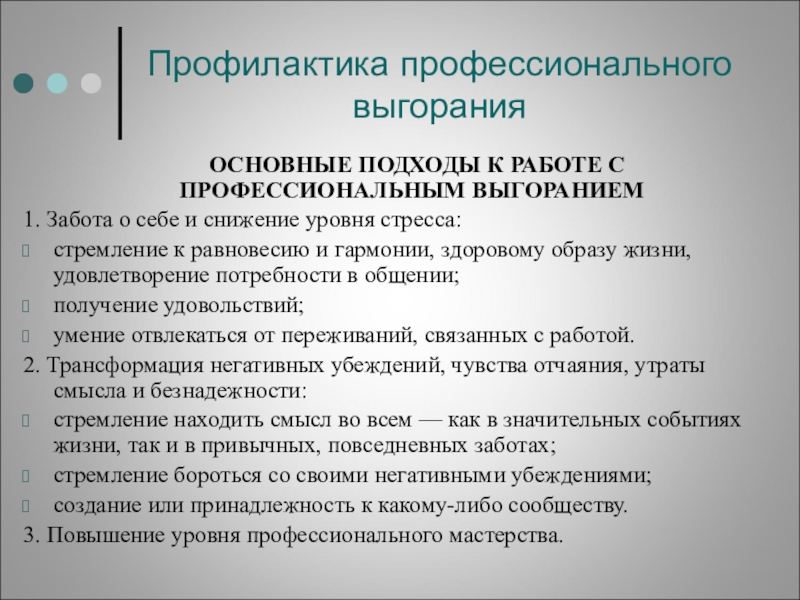 Профилактика профессионального выгорания

ОСНОВНЫЕ ПОДХОДЫ К РАБОТЕ С ПРОФЕССИОНАЛЬНЫМ ВЫГОРАНИЕМ

1. Забота о себе и снижение уровня стресса:

стремление к равновесию и гармонии, здоровому образу жизни, удовлетворение потребности в общении;

получение удовольствий;

умение отвлекаться от переживаний, связанных с работой.

2. Трансформация негативных убеждений, чувства отчаяния, утраты смысла и безнадежности:

стремление находить смысл во всем — как в значительных событиях жизни, так и в привычных, повседневных заботах;

стремление бороться со своими негативными убеждениями;

создание или принадлежность к какому-либо сообществу.

3. Повышение уровня профессионального мастерства.